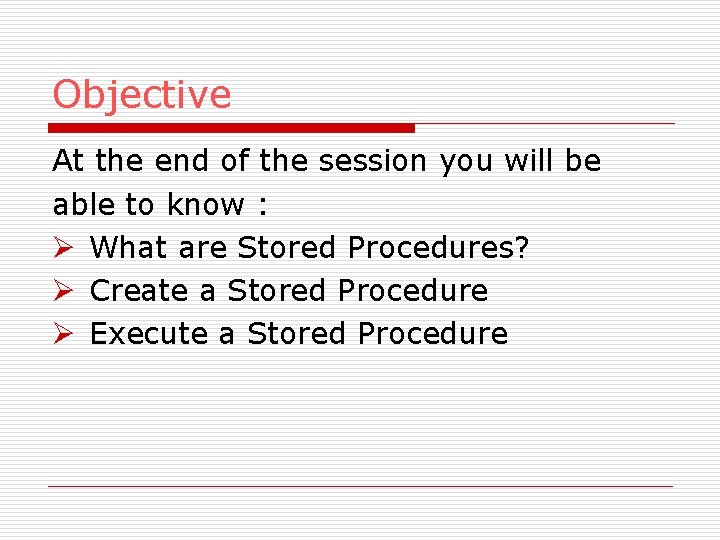 Objective

At the end of the session you will be able to know :

➢ What are Stored Procedures?
➢ Create a Stored Procedure
➢ Execute a Stored Procedure